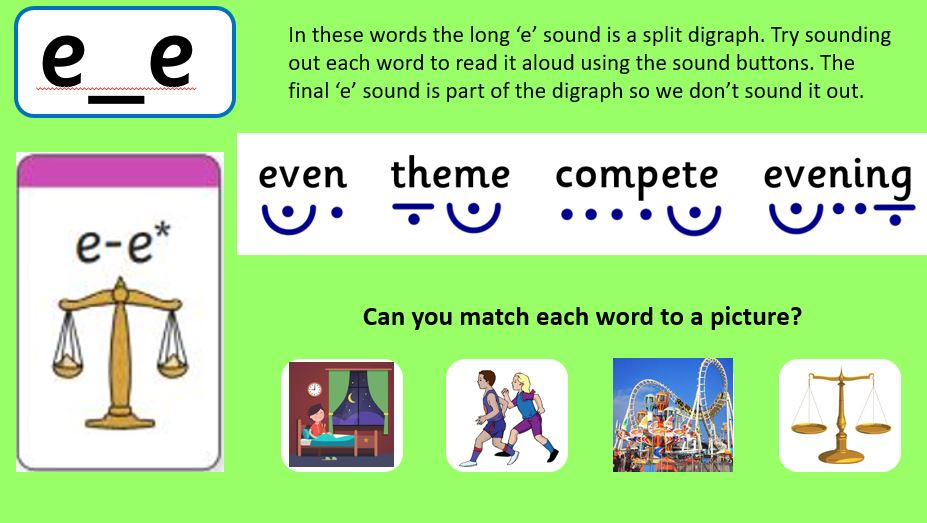 e_e

In these words the long ‘e’ sound is a split digraph. Try sounding out each word to read it aloud using the sound buttons. The final ‘e’ sound is part of the digraph so we don’t sound it out.

e-e*

even theme compete evening

Can you match each word to a picture?